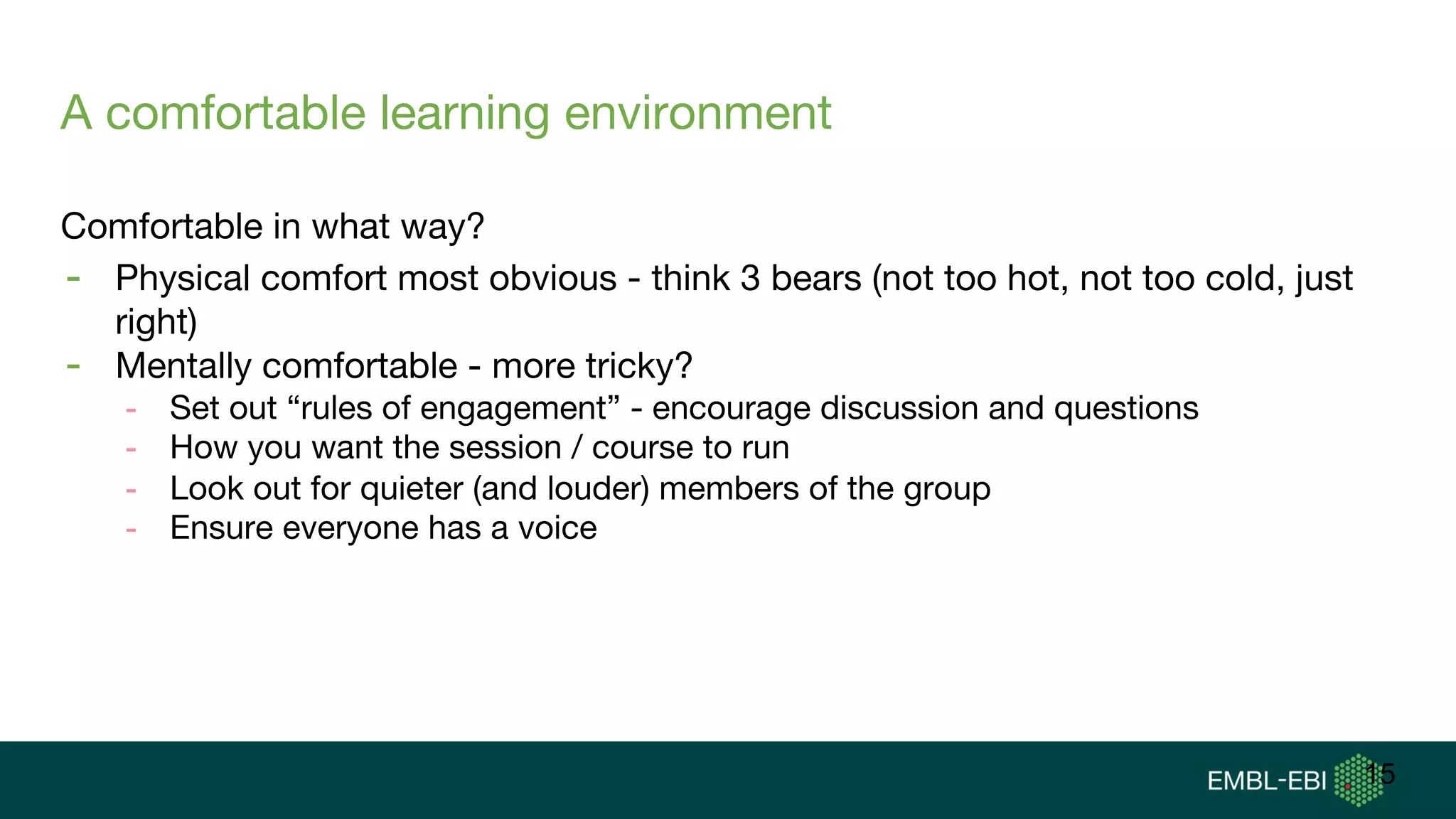 A comfortable learning environment

Comfortable in what way?

- Physical comfort most obvious - think 3 bears (not too hot, not too cold, just right)
- Mentally comfortable - more tricky?
  - Set out “rules of engagement” - encourage discussion and questions
  - How you want the session / course to run
  - Look out for quieter (and louder) members of the group
  - Ensure everyone has a voice

EMBL-EBI

15